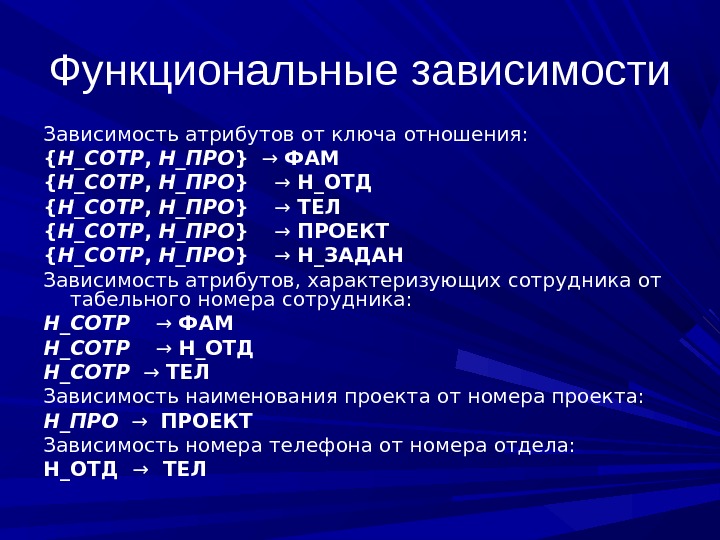 Функциональные зависимости

Зависимость атрибутов от ключа отношения:
{Н_СОТР, Н_ПРО} → ФАМ
{Н_СОТР, Н_ПРО} → Н_ОТД
{Н_СОТР, Н_ПРО} → ТЕЛ
{Н_СОТР, Н_ПРО} → ПРОЕКТ
{Н_СОТР, Н_ПРО} → Н_ЗАДАН
Зависимость атрибутов, характеризующих сотрудника от табельного номера сотрудника:
Н_СОТР → ФАМ
Н_СОТР → Н_ОТД
Н_СОТР → ТЕЛ
Зависимость наименования проекта от номера проекта:
Н_ПРО → ПРОЕКТ
Зависимость номера телефона от номера отдела:
Н_ОТД → ТЕЛ